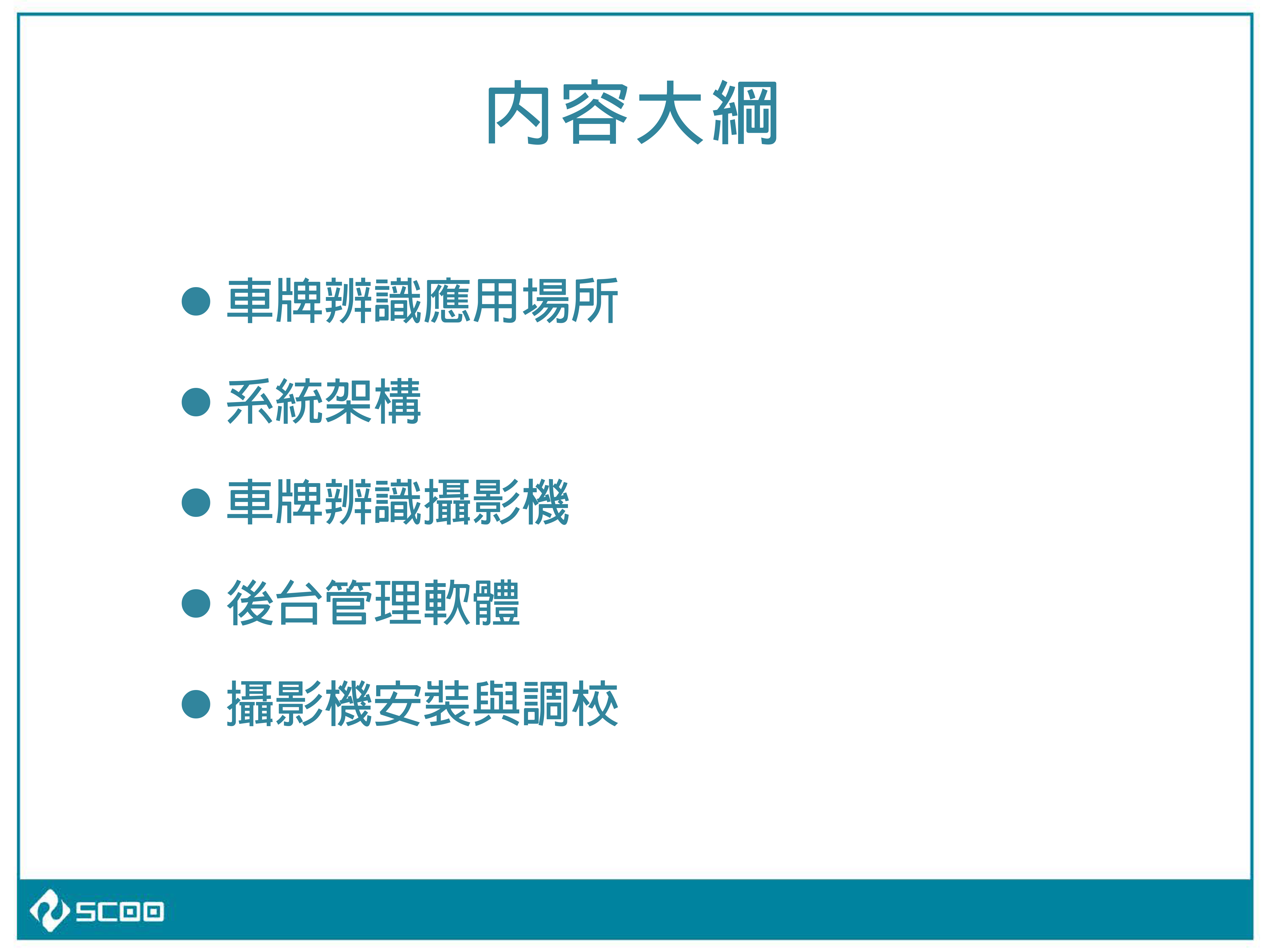 內容大綱

● 車牌辨識應用場所
● 系統架構
● 車牌辨識攝影機
● 後台管理軟體
● 攝影機安裝與調校

SCOO